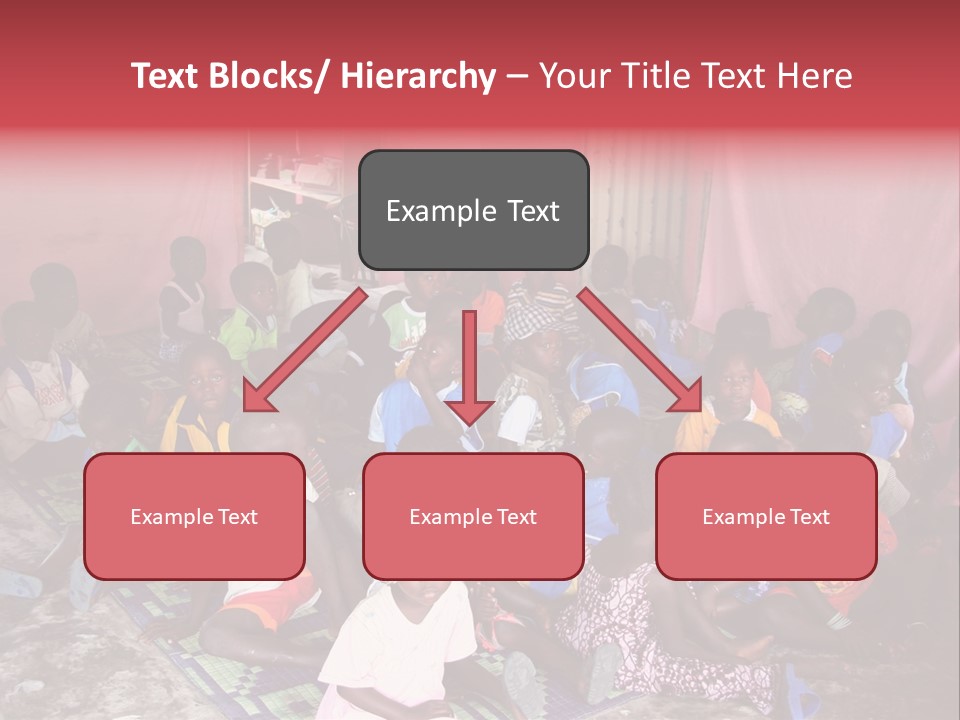 Text Blocks/ Hierarchy – Your Title Text Here

Example Text

Example Text

Example Text

Example Text